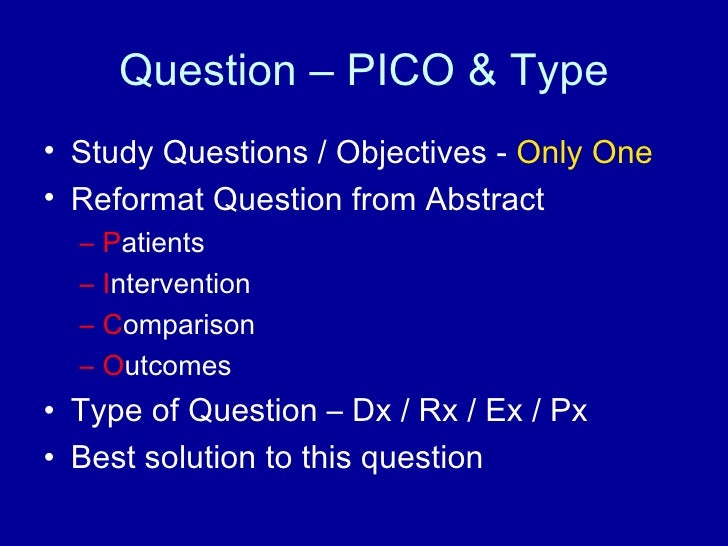 Question – PICO & Type

• Study Questions / Objectives - Only One
• Reformat Question from Abstract
– Patients
– Intervention
– Comparison
– Outcomes
• Type of Question – Dx / Rx / Ex / Px
• Best solution to this question